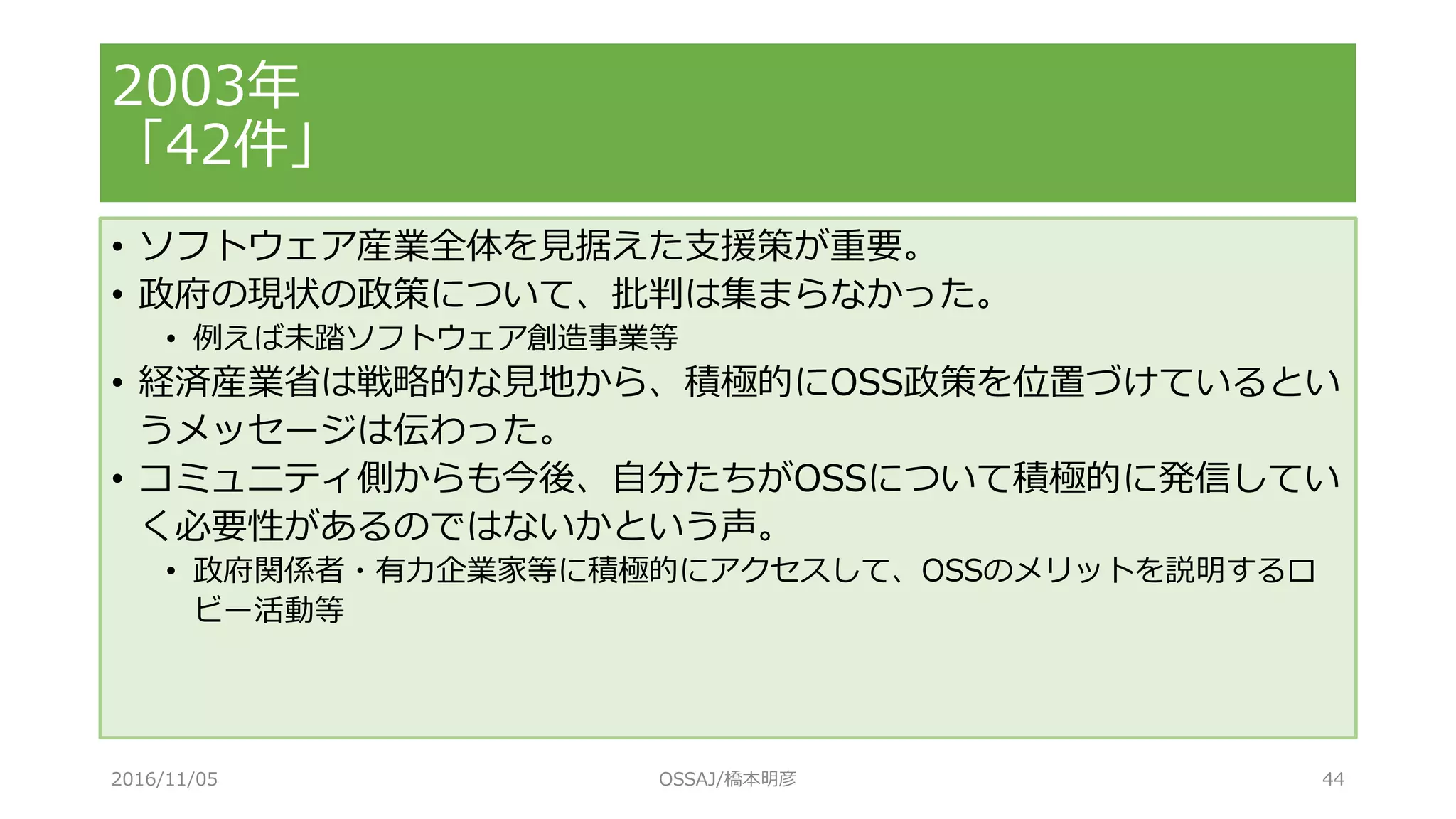 2003年
「42件」

• ソフトウェア産業全体を見据えた支援策が重要。
• 政府の現状の政策について、批判は集まらなかった。
  • 例えば未踏ソフトウェア創造事業等
• 経済産業省は戦略的な見地から、積極的にOSS政策を位置づけているというメッセージは伝わった。
• コミュニティ側からも今後、自分たちがOSSについて積極的に発信していく必要性があるのではないかという声。
  • 政府関係者・有力企業家等に積極的にアクセスして、OSSのメリットを説明するロビー活動等

2016/11/05 OSSAJ/橋本明彦 44